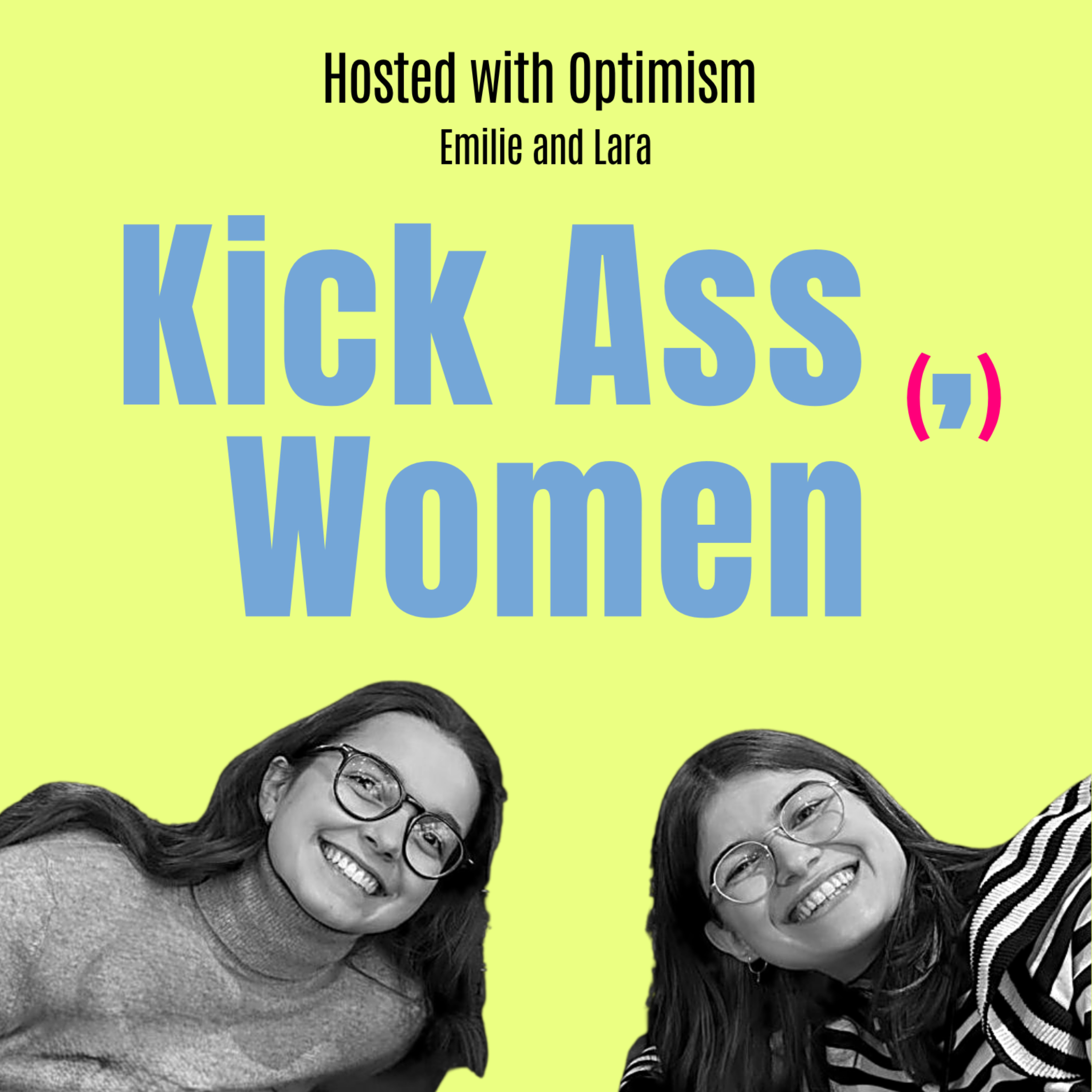 Hosted with Optimism

Emilie and Lara

Kick Ass (,)
Women